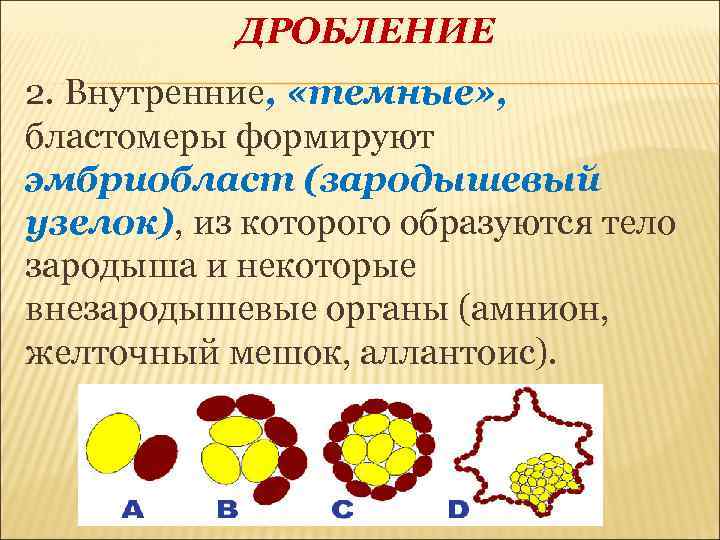 ДРОБЛЕНИЕ

2. Внутренние, «темные», бластомеры формируют эмбриобласт (зародышевый узелок), из которого образуются тело зародыша и некоторые внезародышевые органы (амнион, желточный мешок, аллантоис).

A B C D